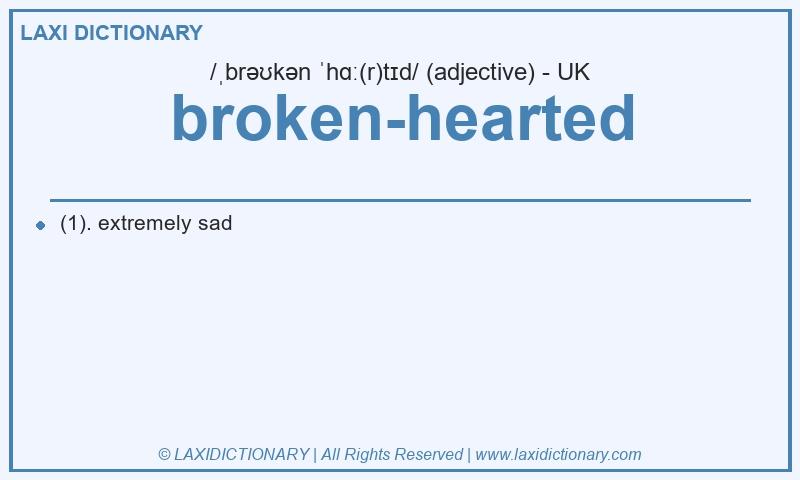 LAXI DICTIONARY

/ˌbrəʊkən ˈhɑː(r)tɪd/ (adjective) - UK

broken-hearted

(1). extremely sad

© LAXIDICTIONARY | All Rights Reserved | www.laxidictionary.com